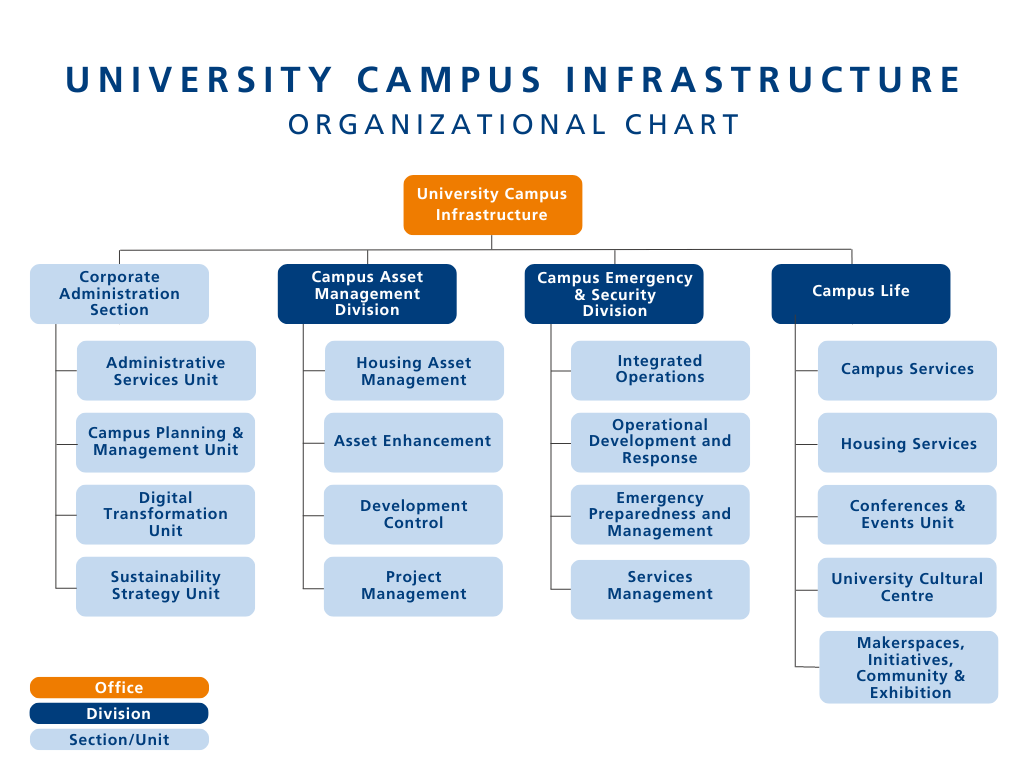 UNIVERSITY CAMPUS INFRASTRUCTURE
ORGANIZATIONAL CHART

University Campus Infrastructure

Corporate Administration Section

Administrative Services Unit

Campus Planning & Management Unit

Digital Transformation Unit

Sustainability Strategy Unit

Campus Asset Management Division

Housing Asset Management

Asset Enhancement

Development Control

Project Management

Campus Emergency & Security Division

Integrated Operations

Operational Development and Response

Emergency Preparedness and Management

Services Management

Campus Life

Campus Services

Housing Services

Conferences & Events Unit

University Cultural Centre

Makerspaces, Initiatives, Community & Exhibition

Office
Division
Section/Unit